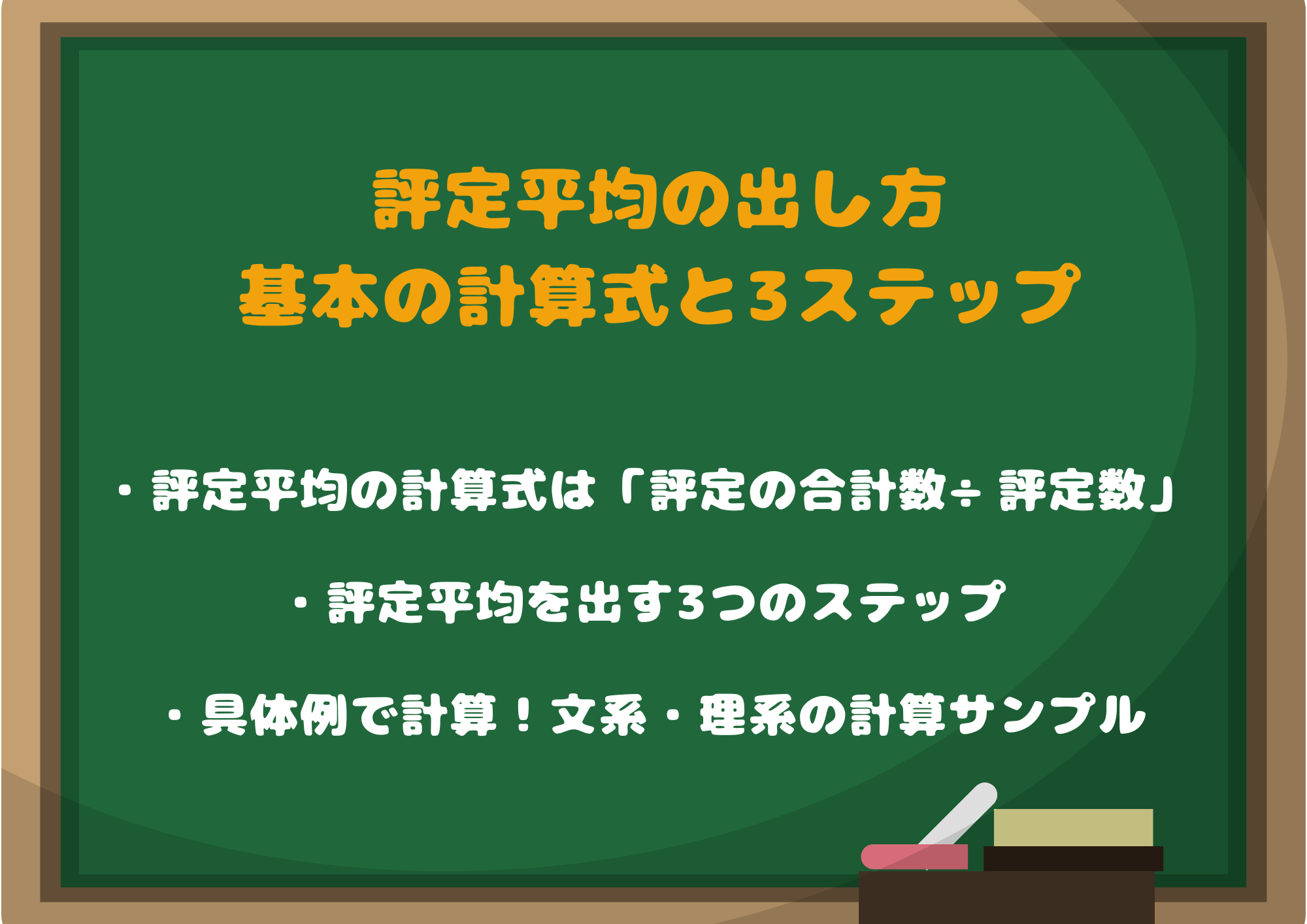 評定平均の出し方
基本の計算式と3ステップ

・評定平均の計算式は「評定の合計数÷評定数」

・評定平均を出す3つのステップ

・具体例で計算！文系・理系の計算サンプル